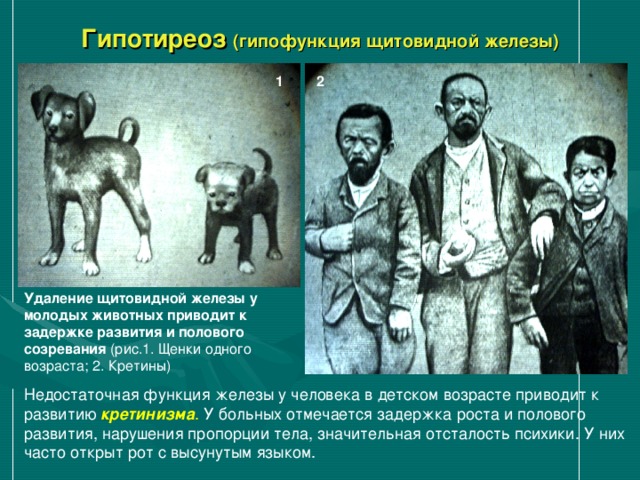 Гипотиреоз (гипофункция щитовидной железы)

1

2

Удаление щитовидной железы у молодых животных приводит к задержке развития и полового созревания (рис.1. Щенки одного возраста; 2. Кретины)

Недостаточная функция железы у человека в детском возрасте приводит к развитию кретинизма. У больных отмечается задержка роста и полового развития, нарушения пропорции тела, значительная отсталость психики. У них часто открыт рот с высунутым языком.